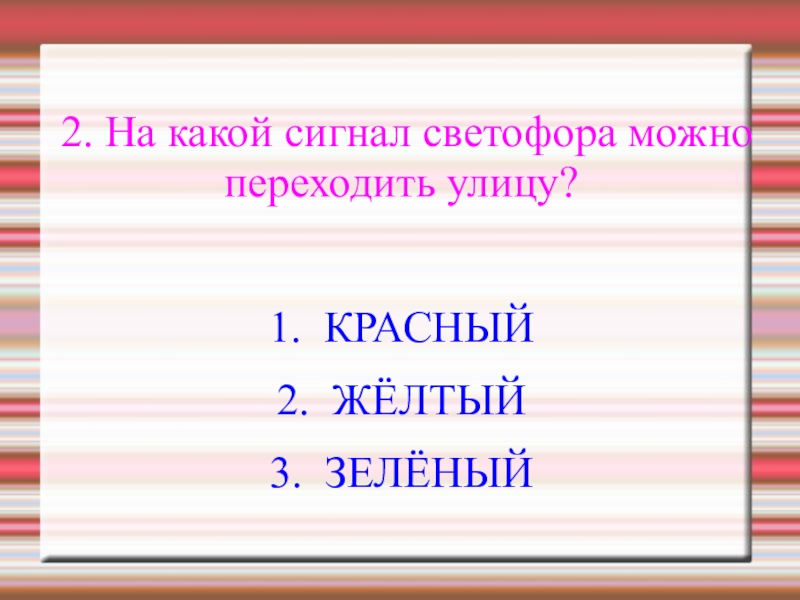 2. На какой сигнал светофора можно переходить улицу?

1. КРАСНЫЙ
2. ЖЁЛТЫЙ
3. ЗЕЛЁНЫЙ